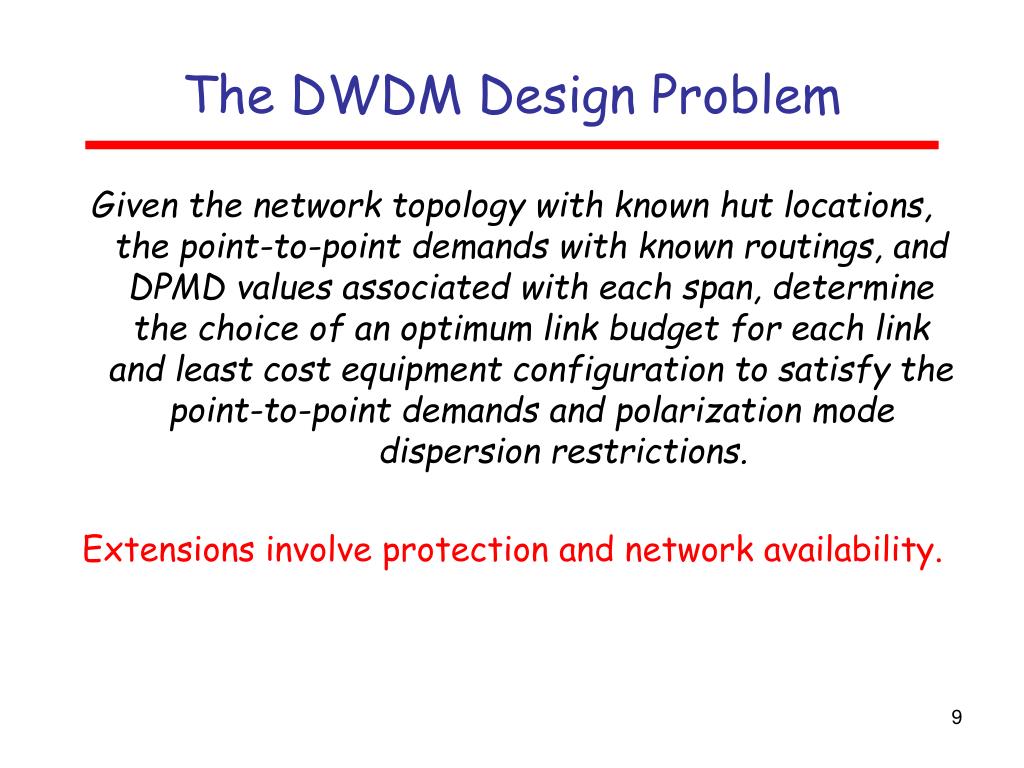 The DWDM Design Problem

Given the network topology with known hut locations, the point-to-point demands with known routings, and DPMD values associated with each span, determine the choice of an optimum link budget for each link and least cost equipment configuration to satisfy the point-to-point demands and polarization mode dispersion restrictions.

Extensions involve protection and network availability.

9